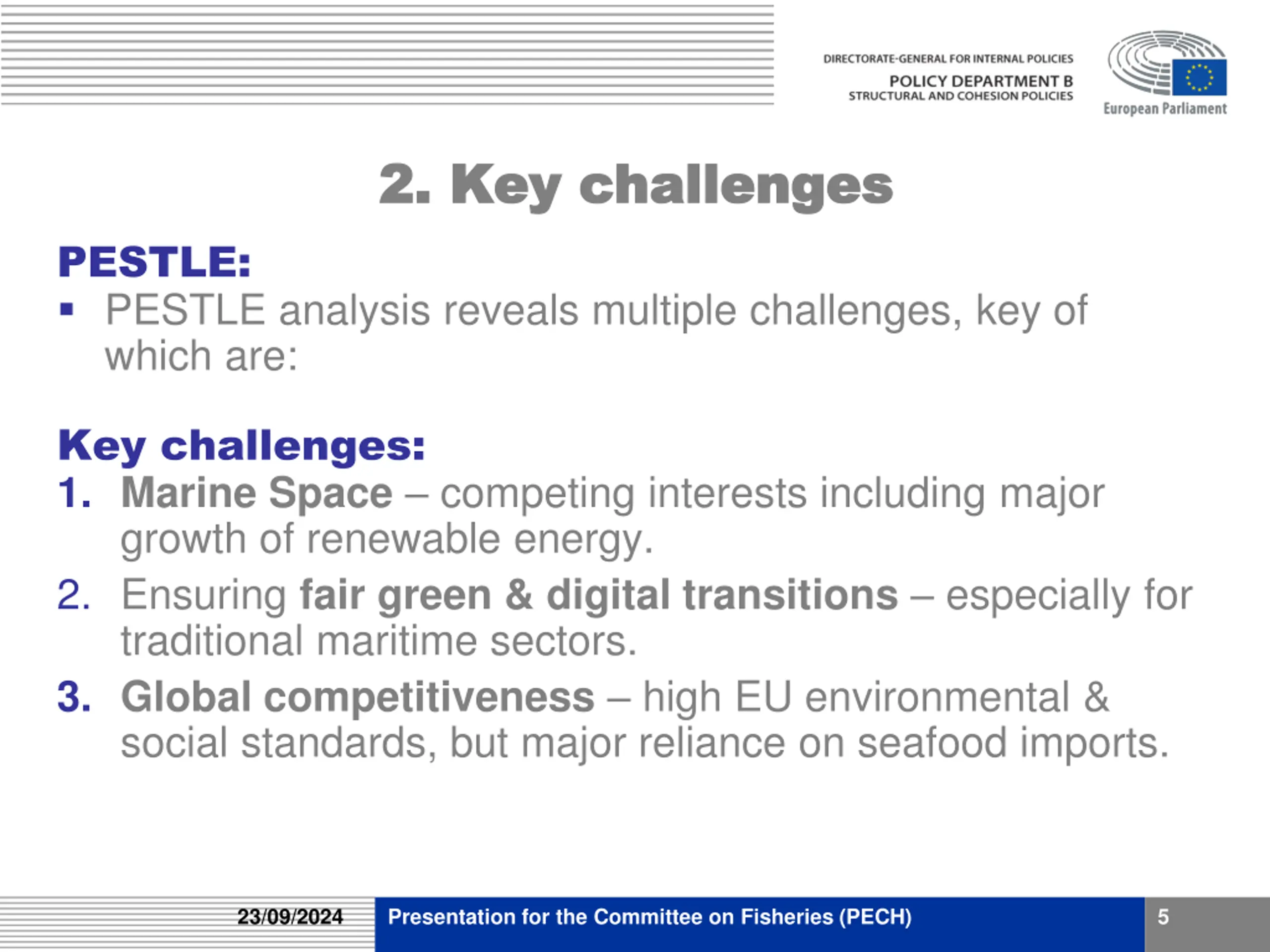 DIRECTORATE-GENERAL FOR INTERNAL POLICIES
POLICY DEPARTMENT B
STRUCTURAL AND COHESION POLICIES

European Parliament

2. Key challenges

PESTLE:
▪ PESTLE analysis reveals multiple challenges, key of which are:

Key challenges:
1. Marine Space – competing interests including major growth of renewable energy.
2. Ensuring fair green & digital transitions – especially for traditional maritime sectors.
3. Global competitiveness – high EU environmental & social standards, but major reliance on seafood imports.

23/09/2024 Presentation for the Committee on Fisheries (PECH) 5